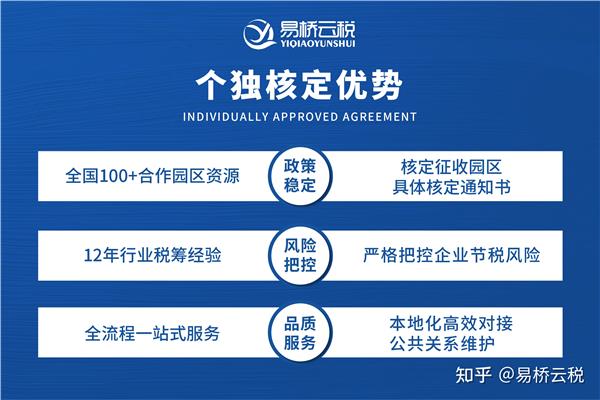 易桥云税
YIQIAOYUNSHUI

个独核定优势
INDIVIDUALLY APPROVED AGREEMENT

全国100+合作园区资源
政策稳定
核定征收园区
具体核定通知书

12年行业税筹经验
风险把控
严格把控企业节税风险

全流程一站式服务
品质服务
本地化高效对接
公共关系维护

知乎 @易桥云税